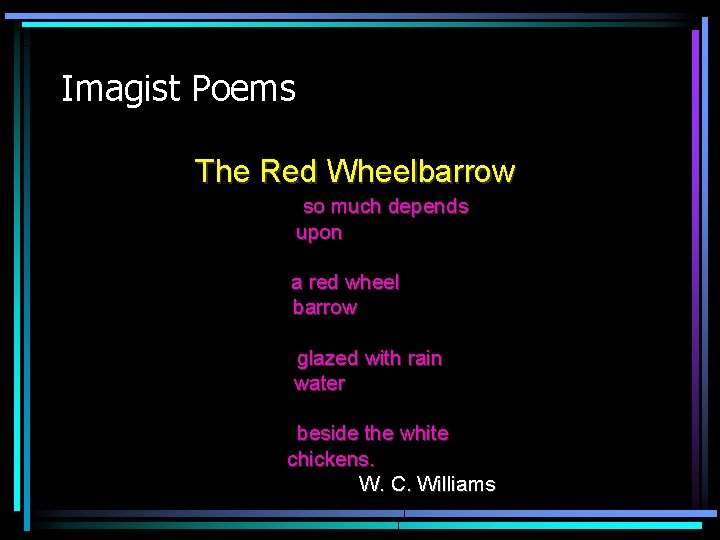 Imagist Poems

The Red Wheelbarrow

so much depends
upon

a red wheel
barrow

glazed with rain
water

beside the white
chickens.

W. C. Williams